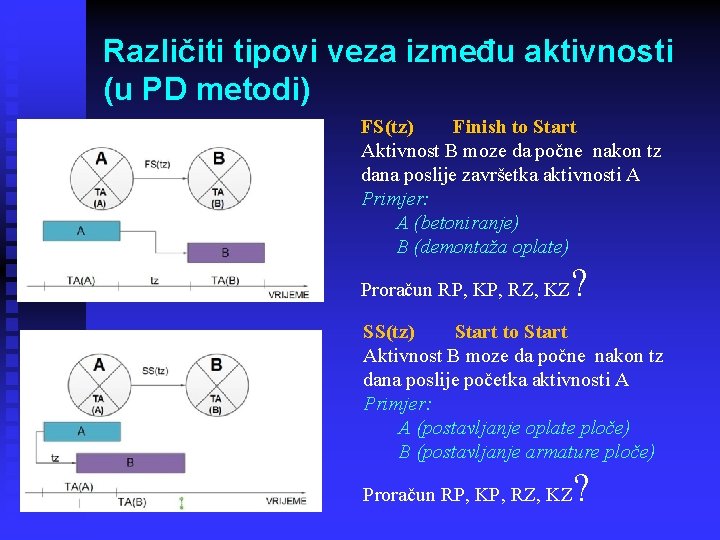 Različiti tipovi veza između aktivnosti (u PD metodi)

A
TA (A)
FS(tz)
B
TA (B)
A
B
TA(A)
tz
TA(B)
VRIJEME

FS(tz) Finish to Start
Aktivnost B moze da počne nakon tz dana poslije završetka aktivnosti A
Primjer:
A (betoniranje)
B (demontaža oplate)

Proračun RP, KP, RZ, KZ?

A
TA (A)
SS(tz)
B
TA (B)
A
tz
B
TA(A)
TA(B)
VRIJEME

SS(tz) Start to Start
Aktivnost B moze da počne nakon tz dana poslije početka aktivnosti A
Primjer:
A (postavljanje oplate ploče)
B (postavljanje armature ploče)

Proračun RP, KP, RZ, KZ?